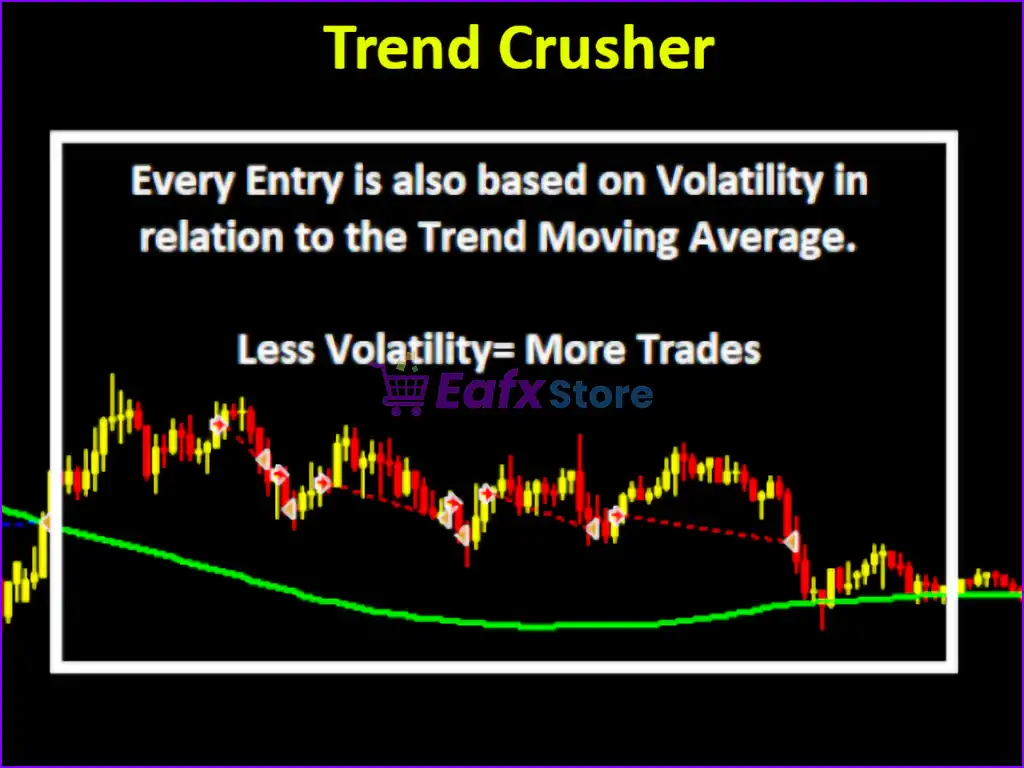 Trend Crusher

Every Entry is also based on Volatility in relation to the Trend Moving Average.

Less Volatility= More Trades

Eafx Store